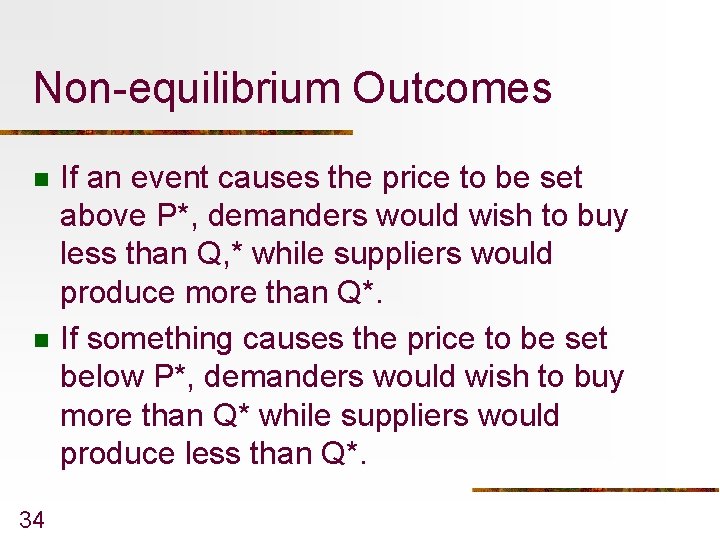 Non-equilibrium Outcomes

If an event causes the price to be set above P*, demanders would wish to buy less than Q,* while suppliers would produce more than Q*.

If something causes the price to be set below P*, demanders would wish to buy more than Q* while suppliers would produce less than Q*.

34